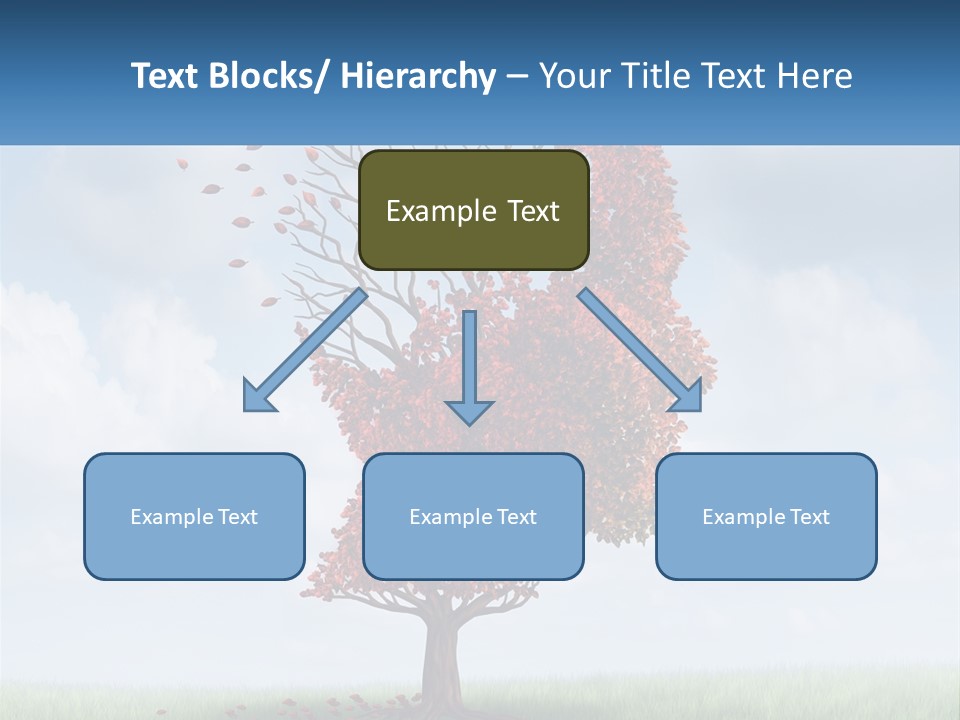 Text Blocks/ Hierarchy – Your Title Text Here

Example Text

Example Text

Example Text

Example Text